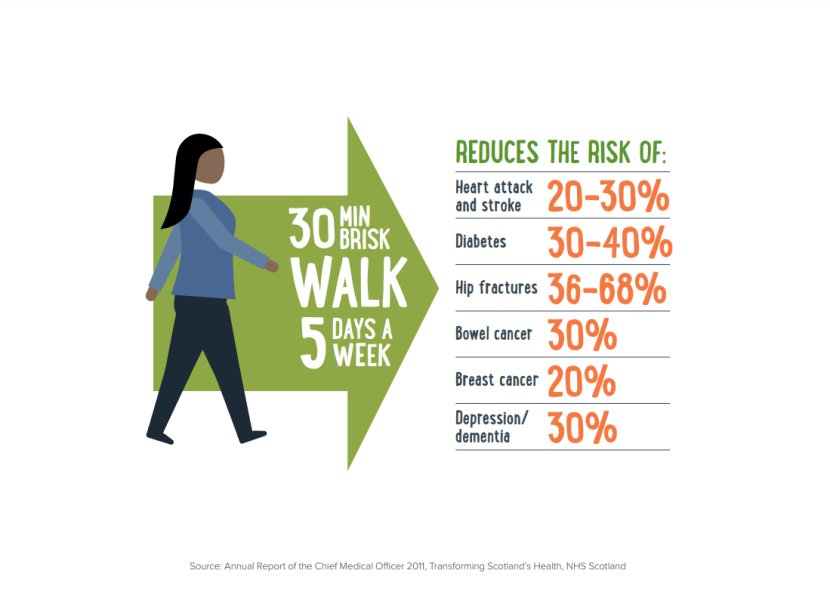 30 MIN BRISK WALK 5 DAYS A WEEK

REDUCES THE RISK OF:

| | |
|---|---|
| Heart attack and stroke | 20-30% |
| Diabetes | 30-40% |
| Hip fractures | 36-68% |
| Bowel cancer | 30% |
| Breast cancer | 20% |
| Depression/ dementia | 30% |

Source: Annual Report of the Chief Medical Officer 2011, Transforming Scotland's Health, NHS Scotland